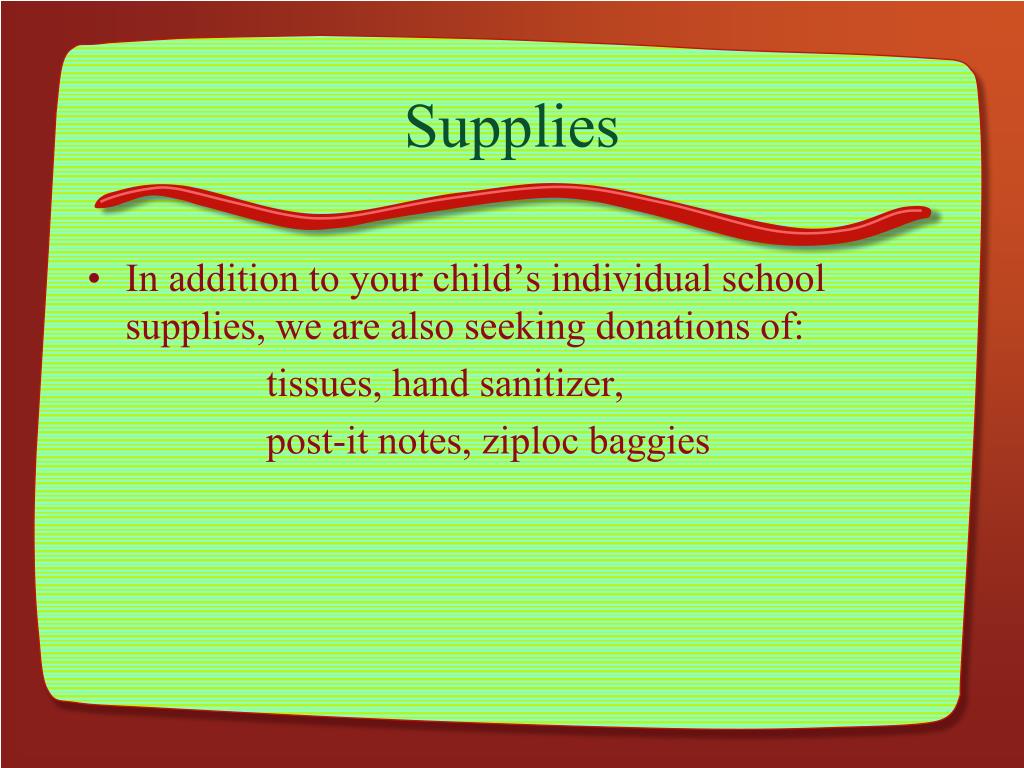 Supplies

• In addition to your child’s individual school supplies, we are also seeking donations of:

tissues, hand sanitizer,

post-it notes, ziploc baggies